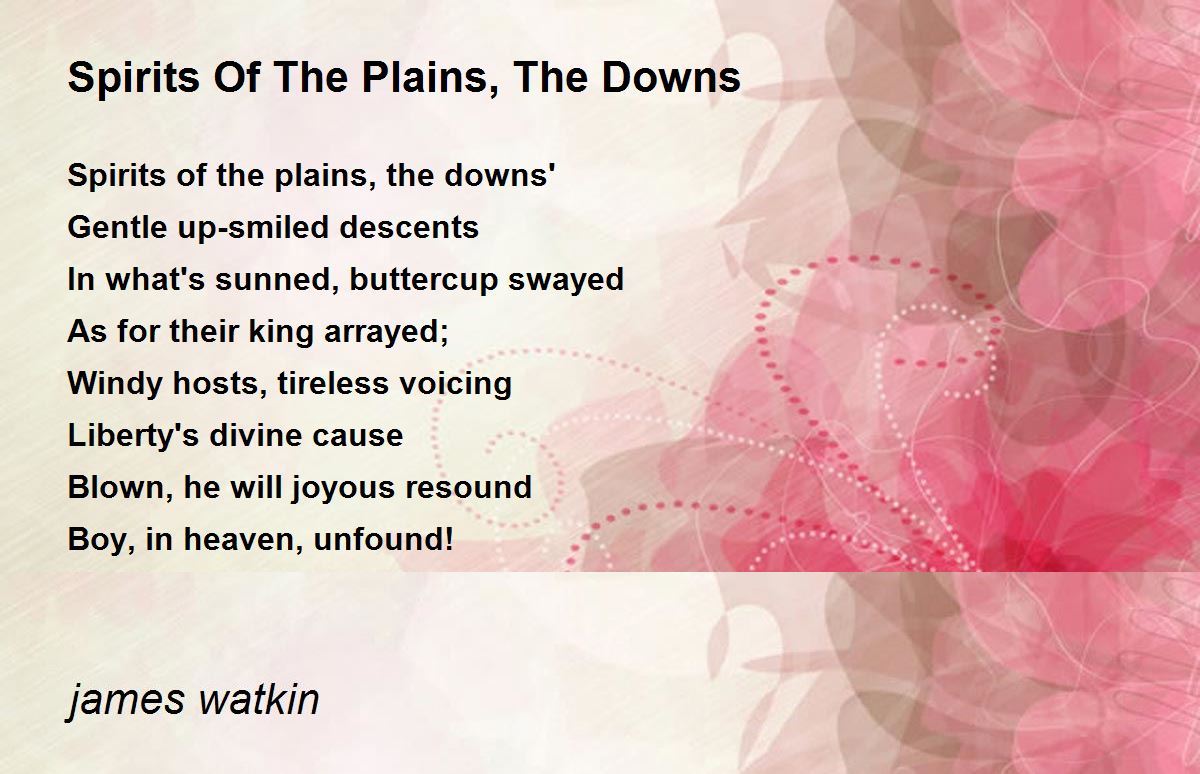 Spirits Of The Plains, The Downs

Spirits of the plains, the downs'
Gentle up-smiled descents
In what's sunned, buttercup swayed
As for their king arrayed;
Windy hosts, tireless voicing
Liberty's divine cause
Blown, he will joyous resound
Boy, in heaven, unfound!

james watkin